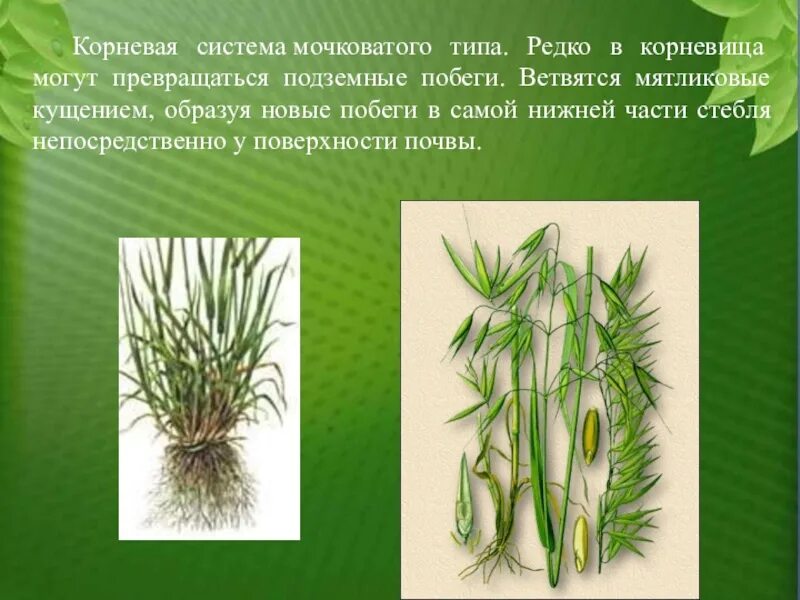 Корневая система мочковатого типа. Редко в корневища могут превращаться подземные побеги. Ветвятся мятликовые кущением, образуя новые побеги в самой нижней части стебля непосредственно у поверхности почвы.